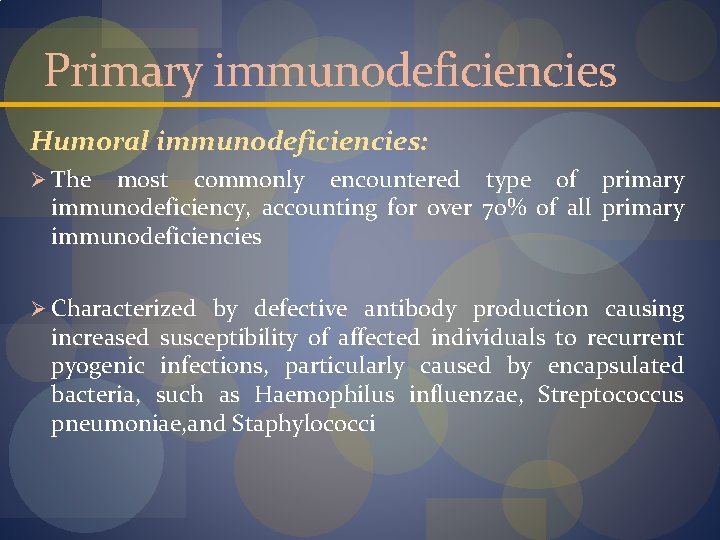 Primary immunodeficiencies

Humoral immunodeficiencies:

➢ The most commonly encountered type of primary immunodeficiency, accounting for over 70% of all primary immunodeficiencies

➢ Characterized by defective antibody production causing increased susceptibility of affected individuals to recurrent pyogenic infections, particularly caused by encapsulated bacteria, such as Haemophilus influenzae, Streptococcus pneumoniae,and Staphylococci